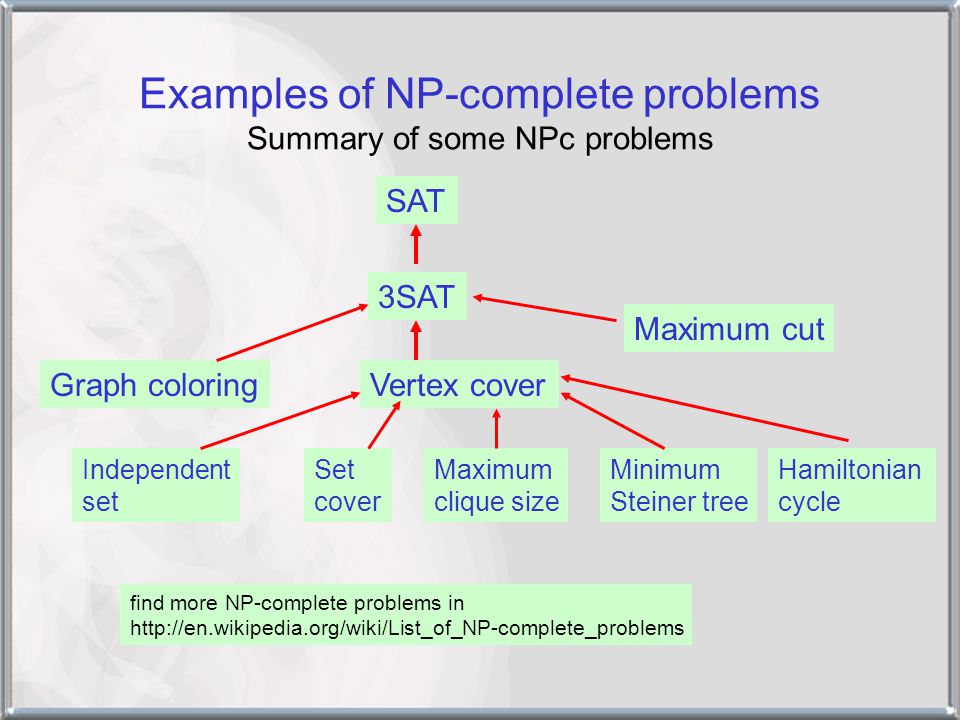 Examples of NP-complete problems
Summary of some NPc problems

SAT

3SAT

Maximum cut

Graph coloring

Vertex cover

Independent set

Set cover

Maximum clique size

Minimum Steiner tree

Hamiltonian cycle

find more NP-complete problems in http://en.wikipedia.org/wiki/List_of_NP-complete_problems